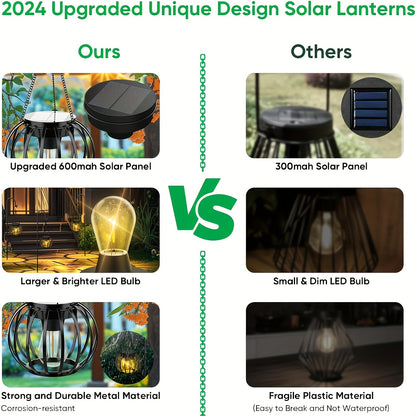 2024 Upgraded Unique Design Solar Lanterns

Ours

Upgraded 600mah Solar Panel

Larger & Brighter LED Bulb

Strong and Durable Metal Material
Corrosion-resistant

VS

Others

300mah Solar Panel

Small & Dim LED Bulb

Fragile Plastic Material
(Easy to Break and Not Waterproof)